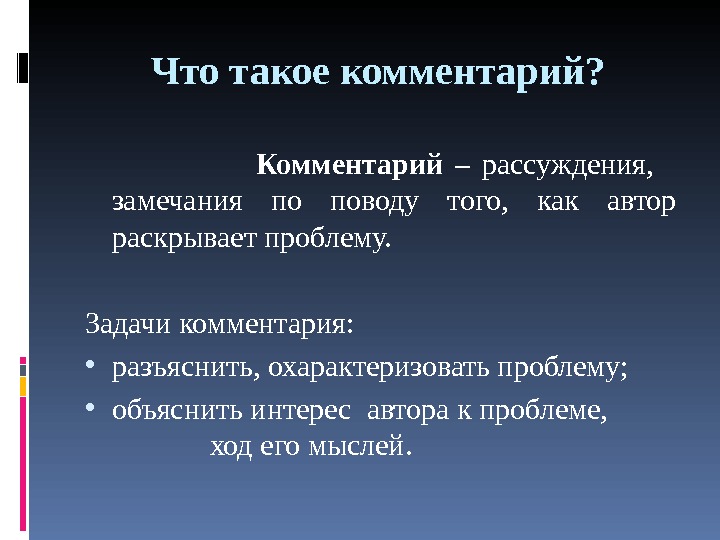 Что такое комментарий?

Комментарий – рассуждения, замечания по поводу того, как автор раскрывает проблему.

Задачи комментария:
• разъяснить, охарактеризовать проблему;
• объяснить интерес автора к проблеме, ход его мыслей.